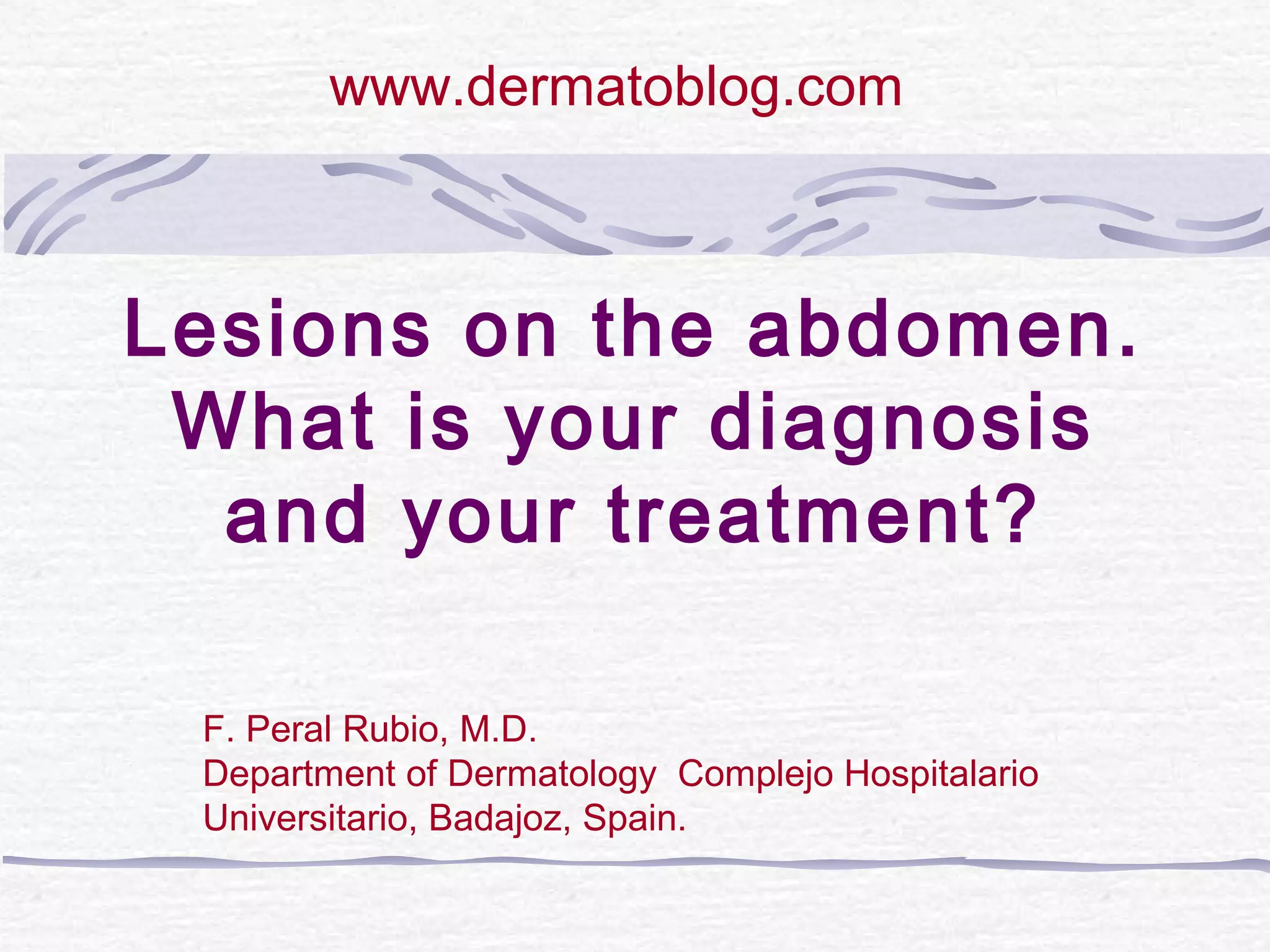 www.dermatoblog.com

Lesions on the abdomen. What is your diagnosis and your treatment?

F. Peral Rubio, M.D.
Department of Dermatology Complejo Hospitalario Universitario, Badajoz, Spain.